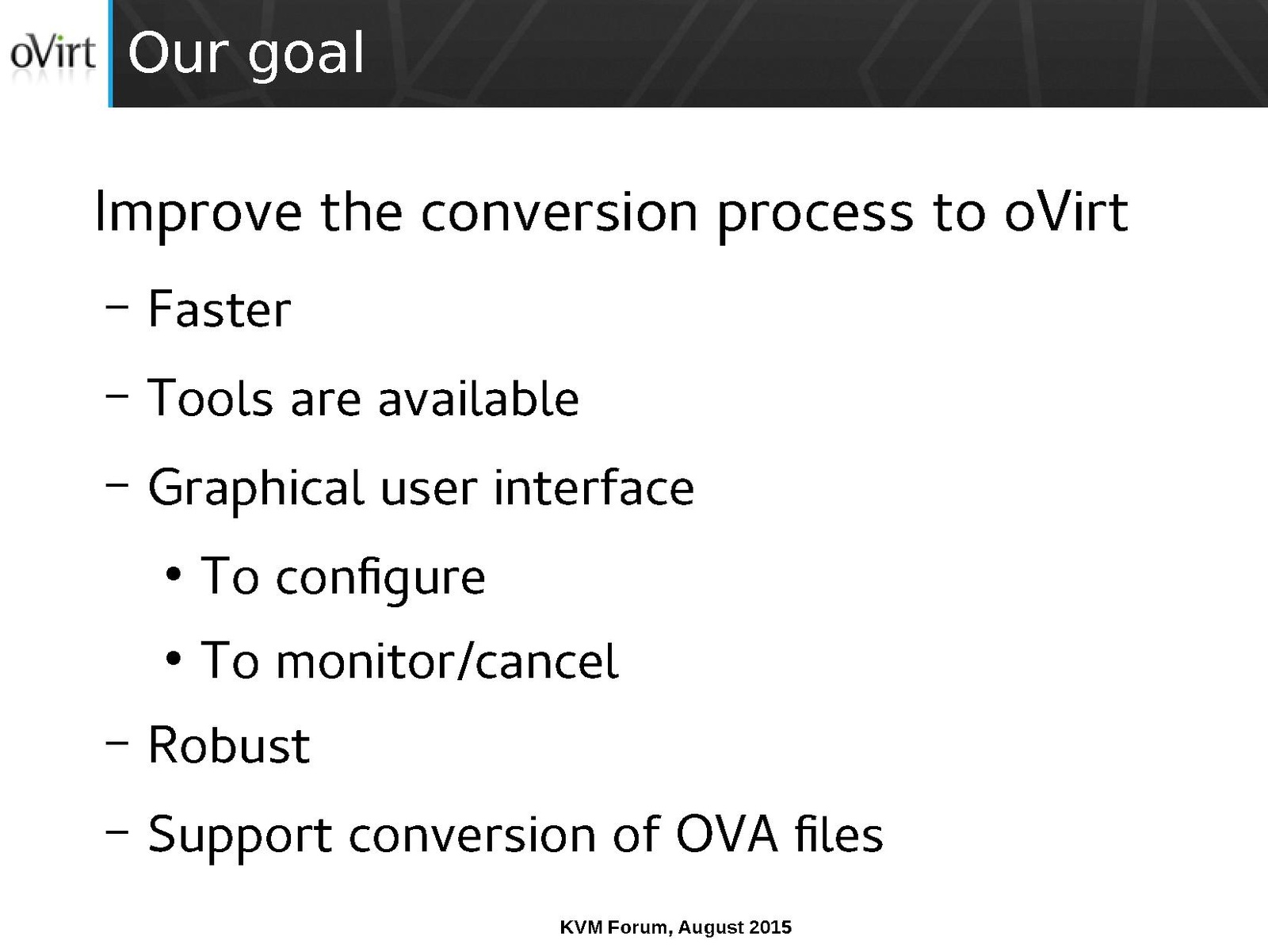 oVirt

Our goal

Improve the conversion process to oVirt

– Faster

– Tools are available

– Graphical user interface

• To configure

• To monitor/cancel

– Robust

– Support conversion of OVA files

KVM Forum, August 2015